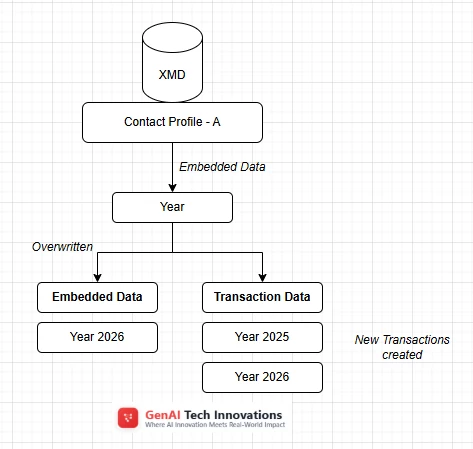 XMD

Contact Profile - A

Embedded Data

Year

Overwritten

Embedded Data

Year 2026

Transaction Data

Year 2025

Year 2026

New Transactions created

GenAI Tech Innovations
Where AI Innovation Meets Real-World Impact